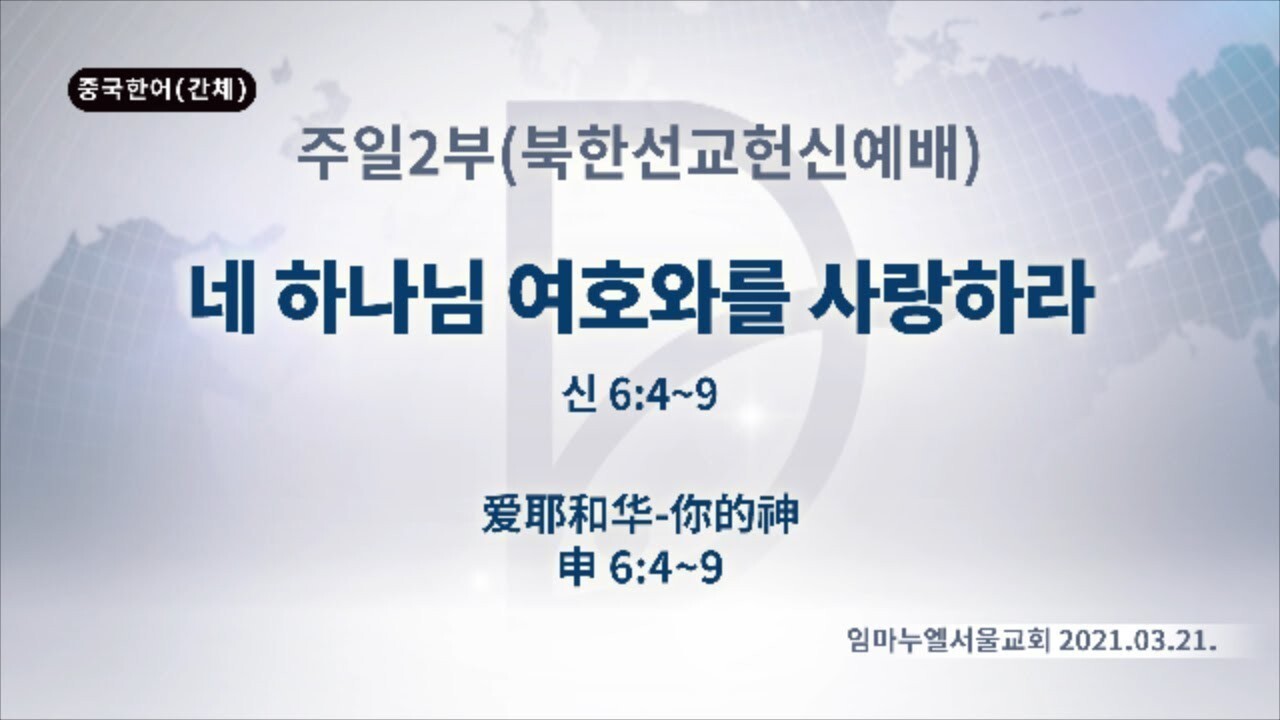 중국한어(간체)

주일2부(북한선교헌신예배)

네 하나님 여호와를 사랑하라

신 6:4~9

爱耶和华-你的神
申 6:4~9

임마누엘서울교회 2021.03.21.